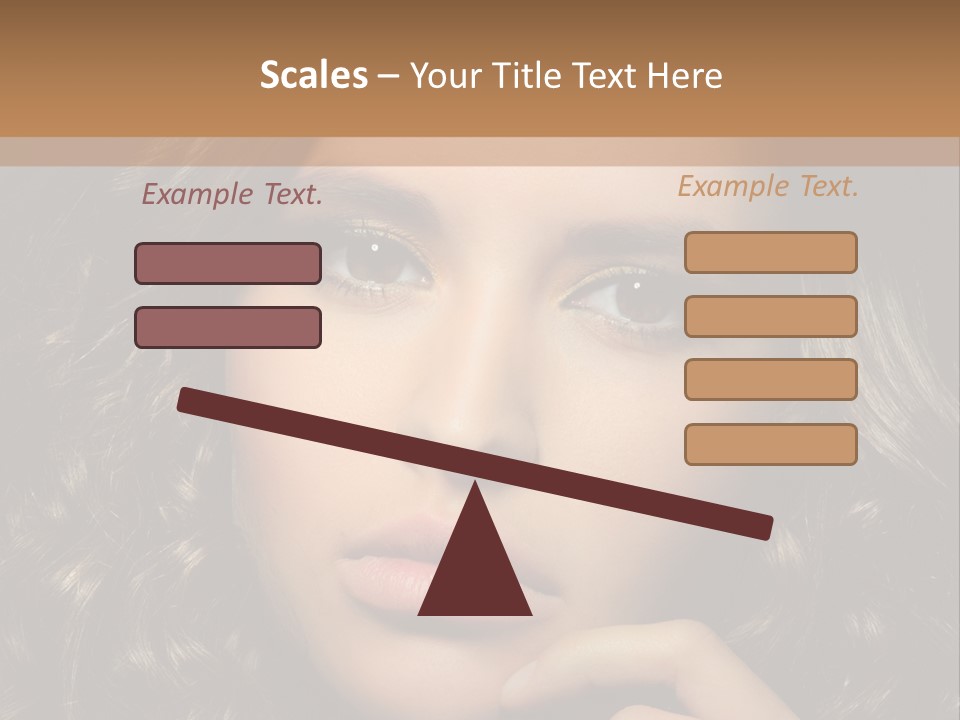 Scales – Your Title Text Here

Example Text.

Example Text.